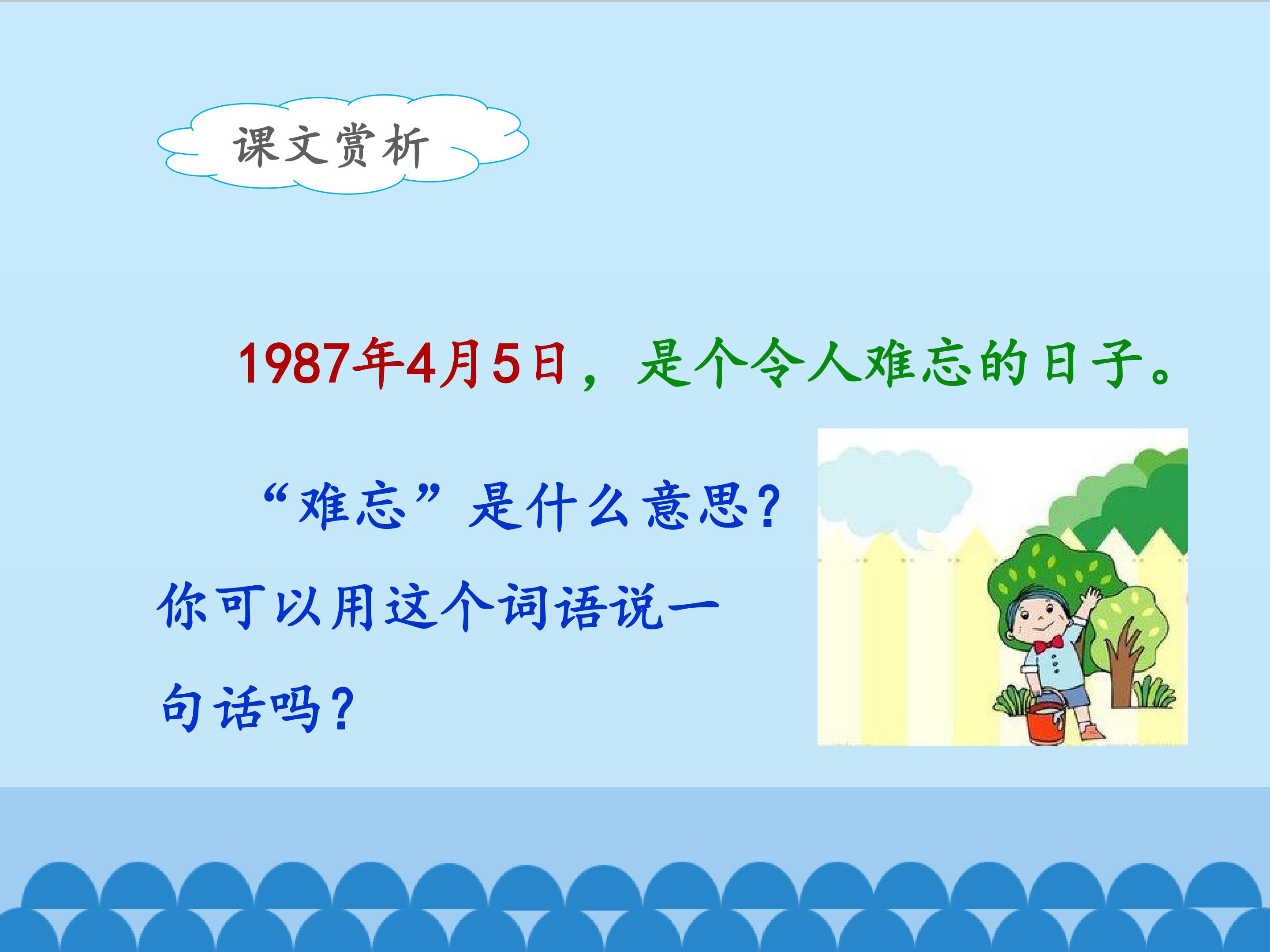 课文赏析

1987年4月5日，是个令人难忘的日子。

“难忘”是什么意思？你可以用这个词语说一句话吗？